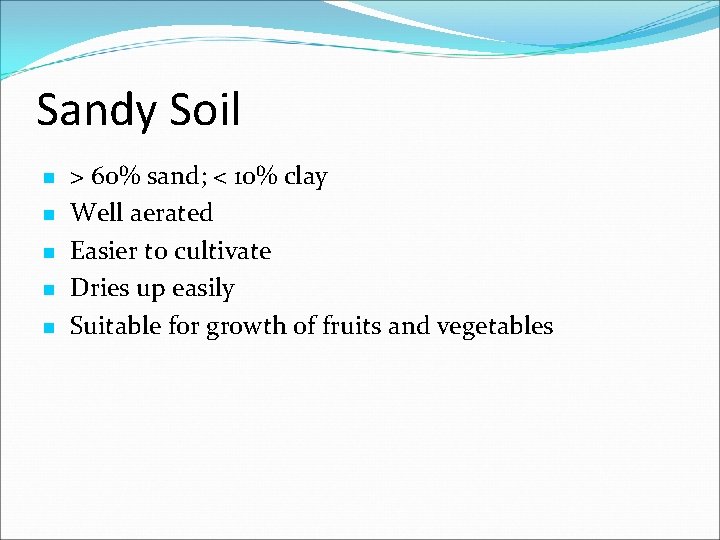 Sandy Soil

- > 60% sand; < 10% clay
- Well aerated
- Easier to cultivate
- Dries up easily
- Suitable for growth of fruits and vegetables